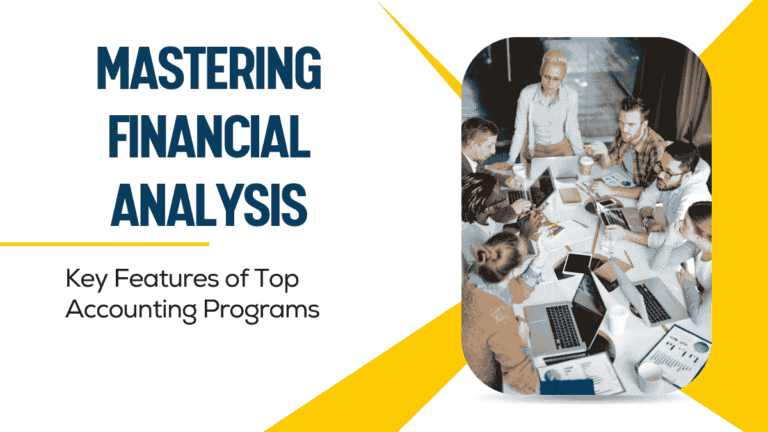 MASTERING FINANCIAL ANALYSIS

Key Features of Top Accounting Programs